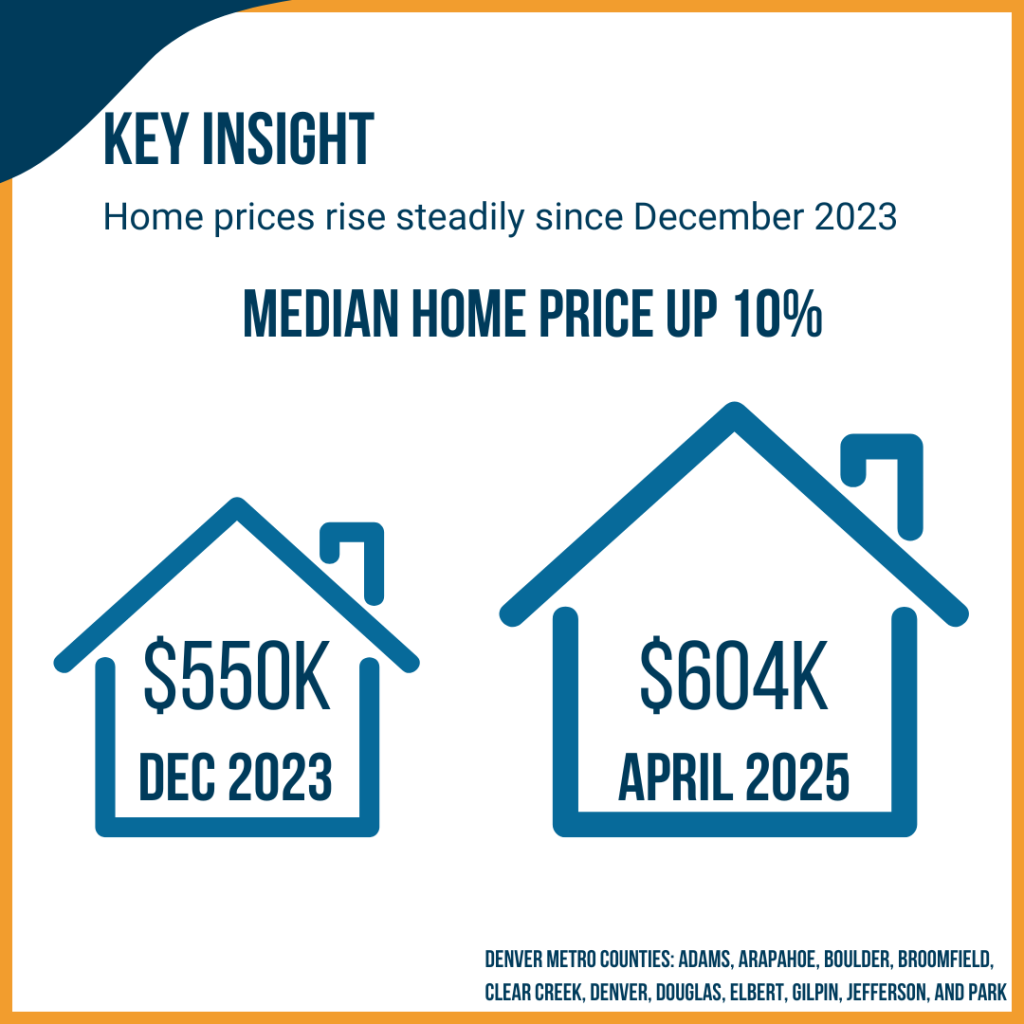 KEY INSIGHT

Home prices rise steadily since December 2023

MEDIAN HOME PRICE UP 10%

$550K
DEC 2023

$604K
APRIL 2025

DENVER METRO COUNTIES: ADAMS, ARAPAHOE, BOULDER, BROOMFIELD, CLEAR CREEK, DENVER, DOUGLAS, ELBERT, GILPIN, JEFFERSON, AND PARK